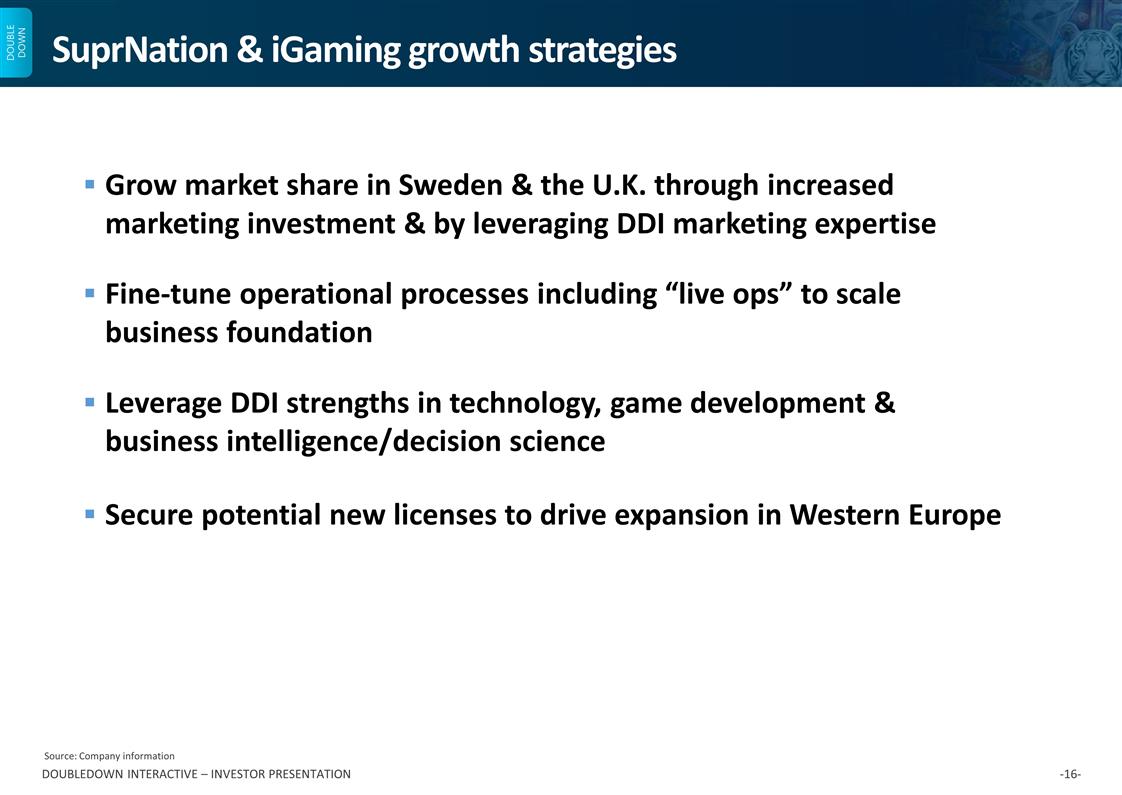 DOUBLE DOWN

SuprNation & iGaming growth strategies

▪ Grow market share in Sweden & the U.K. through increased marketing investment & by leveraging DDI marketing expertise

▪ Fine-tune operational processes including “live ops” to scale business foundation

▪ Leverage DDI strengths in technology, game development & business intelligence/decision science

▪ Secure potential new licenses to drive expansion in Western Europe

Source: Company information

DOUBLEDOWN INTERACTIVE – INVESTOR PRESENTATION

-16-